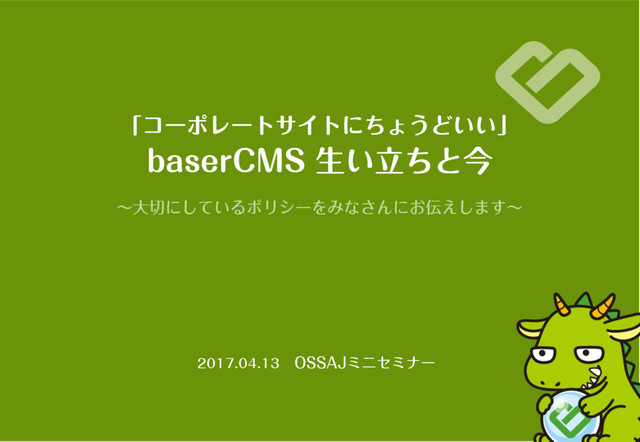 「コーポレートサイトにちょうどいい」
baserCMS 生い立ちと今

〜大切にしているポリシーをみなさんにお伝えします〜

2017.04.13　OSSAJミニセミナー